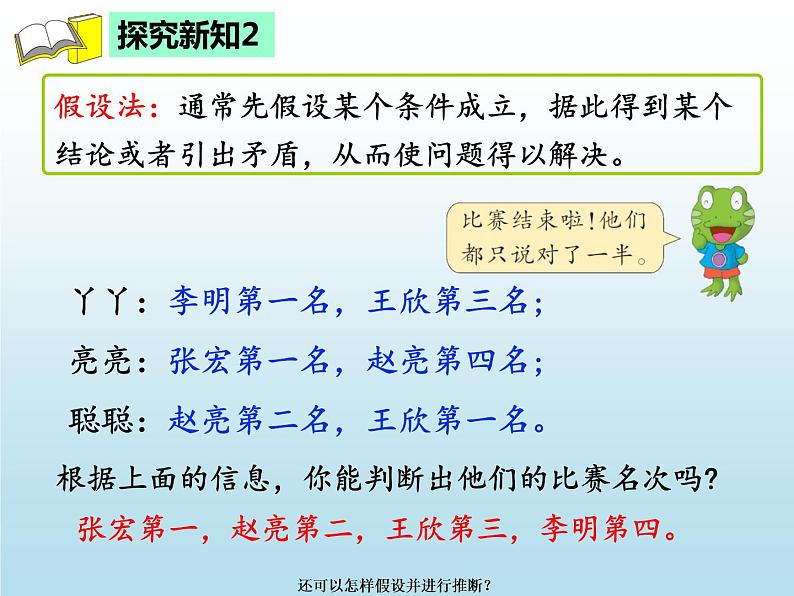 探究新知2

假设法：通常先假设某个条件成立，据此得到某个结论或者引出矛盾，从而使问题得以解决。

比赛结束啦！他们都只说对了一半。

丫丫：李明第一名，王欣第三名；

亮亮：张宏第一名，赵亮第四名；

聪聪：赵亮第二名，王欣第一名。

根据上面的信息，你能判断出他们的比赛名次吗？

张宏第一，赵亮第二，王欣第三，李明第四。

还可以怎样假设并进行推断？